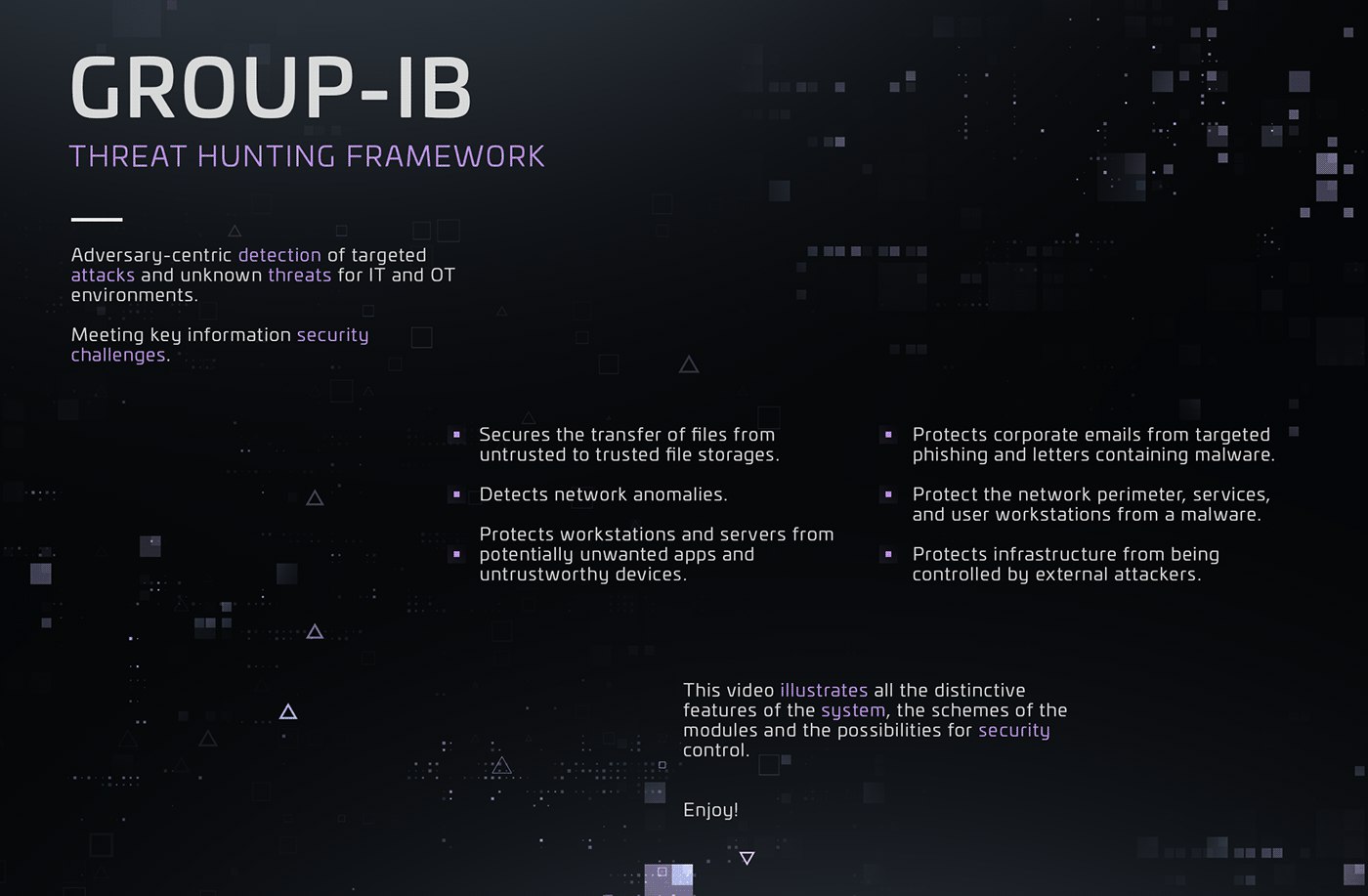 GROUP-IB
THREAT HUNTING FRAMEWORK

Adversary-centric detection of targeted attacks and unknown threats for IT and OT environments.

Meeting key information security challenges.

Secures the transfer of files from untrusted to trusted file storages.

Detects network anomalies.

Protects workstations and servers from potentially unwanted apps and untrustworthy devices.

Protects corporate emails from targeted phishing and letters containing malware.

Protect the network perimeter, services, and user workstations from a malware.

Protects infrastructure from being controlled by external attackers.

This video illustrates all the distinctive features of the system, the schemes of the modules and the possibilities for security control.

Enjoy!